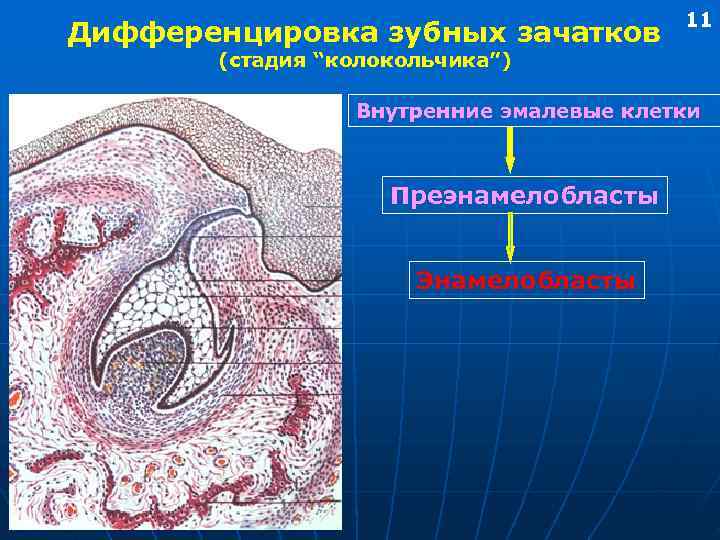 11

Дифференцировка зубных зачатков
(стадия “колокольчика”)

Внутренние эмалевые клетки

Преэнамелобласты

Энамелобласты